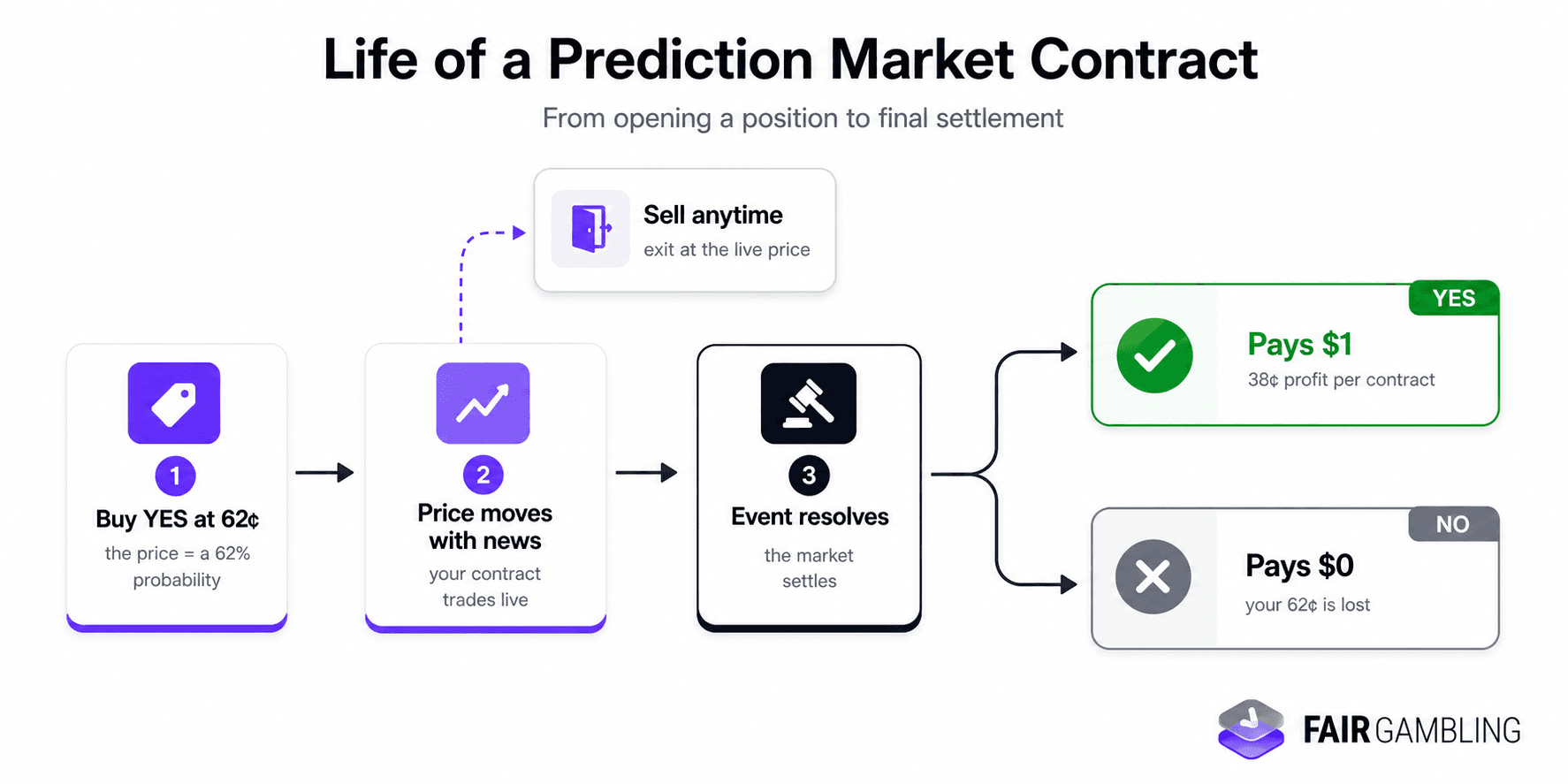 Life of a Prediction Market Contract

From opening a position to final settlement

Sell anytime
exit at the live price

1
Buy YES at 62¢
the price = a 62% probability

2
Price moves with news
your contract trades live

3
Event resolves
the market settles

YES
Pays $1
38¢ profit per contract

NO
Pays $0
your 62¢ is lost

FAIR GAMBLING